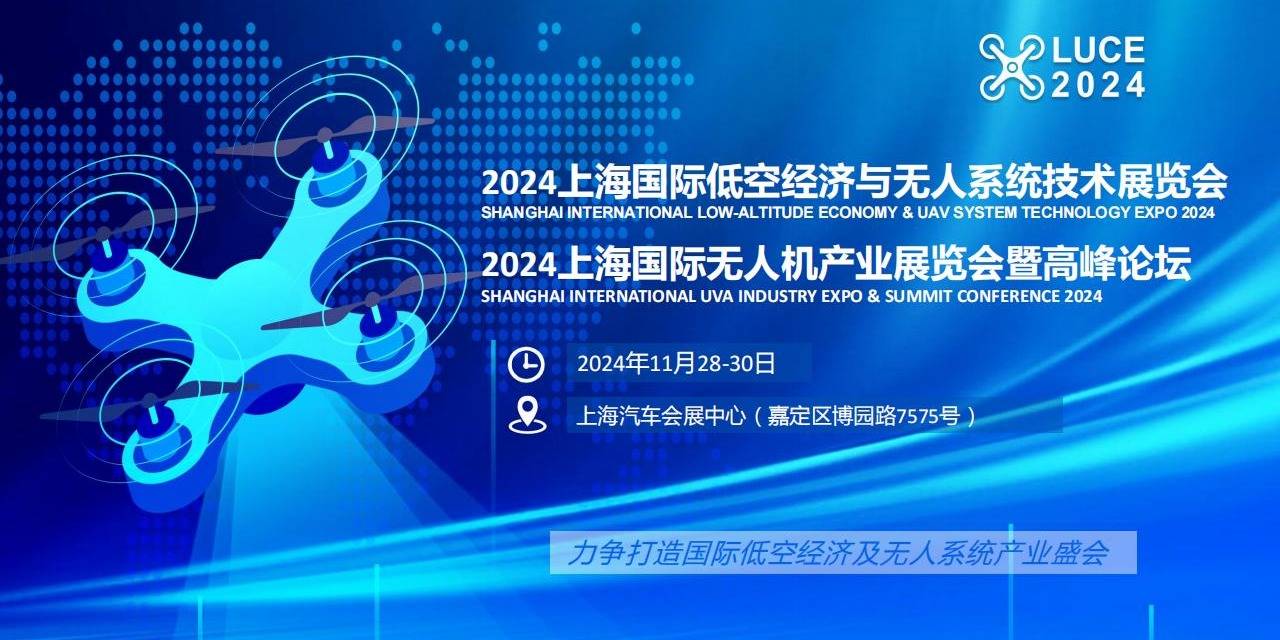 LUCE
2024

2024上海国际低空经济与无人系统技术展览会
SHANGHAI INTERNATIONAL LOW-ALTITUDE ECONOMY & UAV SYSTEM TECHNOLOGY EXPO 2024

2024上海国际无人机产业展览会暨高峰论坛
SHANGHAI INTERNATIONAL UVA INDUSTRY EXPO & SUMMIT CONFERENCE 2024

2024年11月28-30日

上海汽车会展中心（嘉定区博园路7575号）

力争打造国际低空经济及无人系统产业盛会